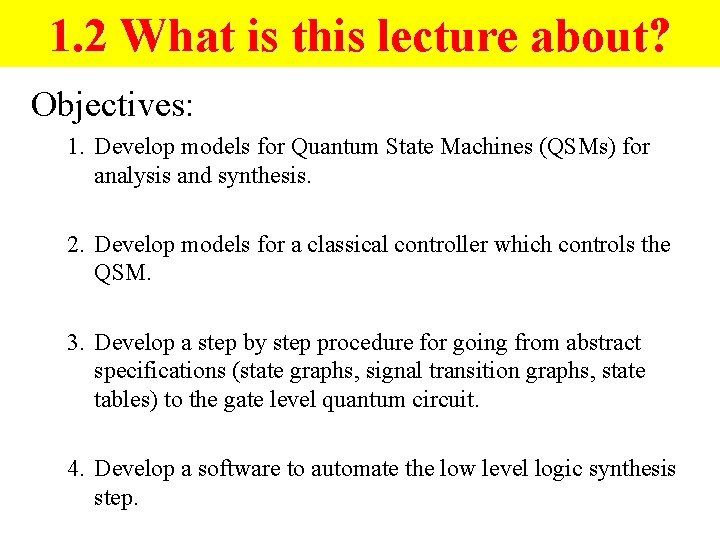 1.2 What is this lecture about?

Objectives:

1. Develop models for Quantum State Machines (QSMs) for analysis and synthesis.

2. Develop models for a classical controller which controls the QSM.

3. Develop a step by step procedure for going from abstract specifications (state graphs, signal transition graphs, state tables) to the gate level quantum circuit.

4. Develop a software to automate the low level logic synthesis step.